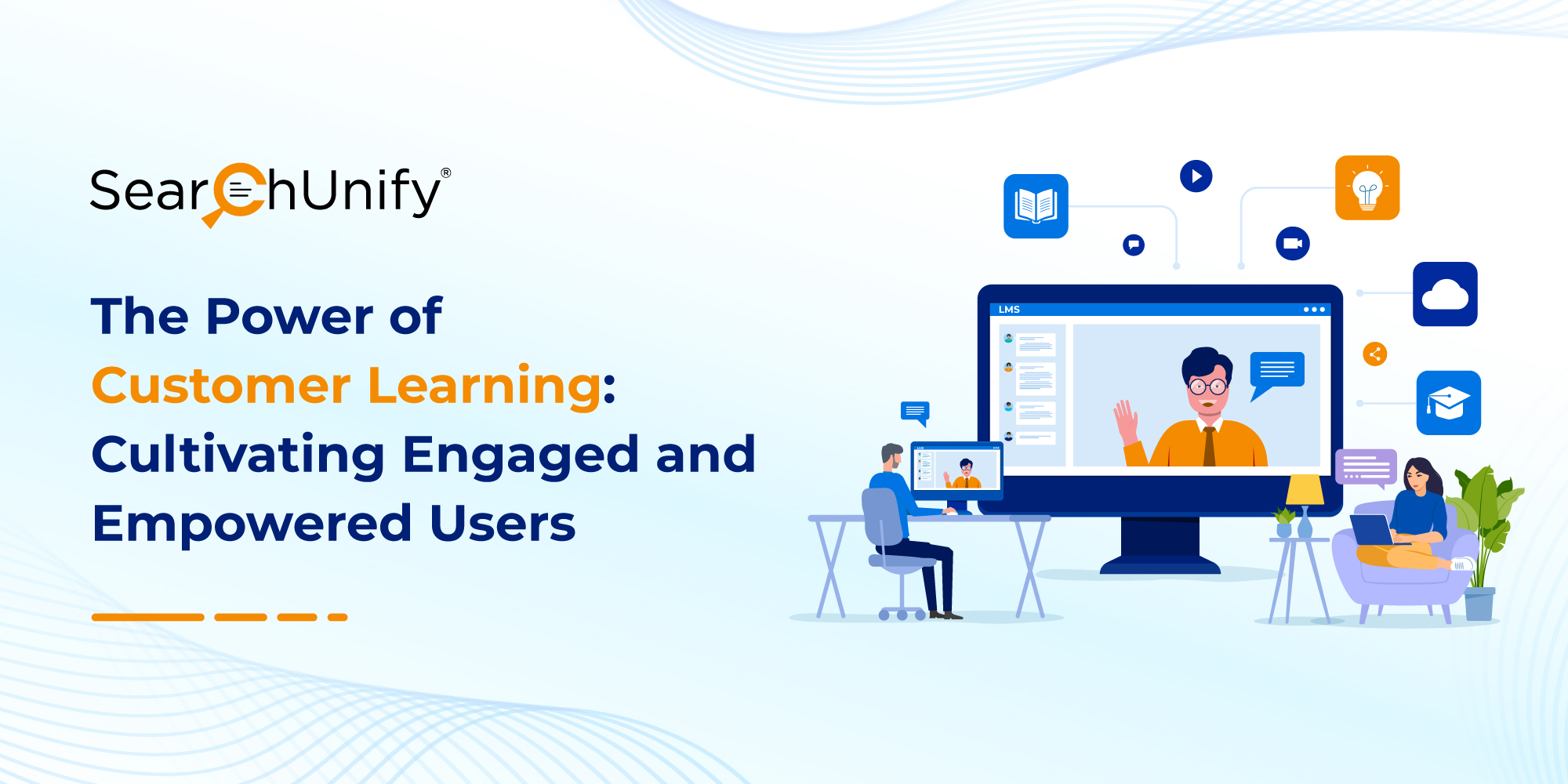 SearchUnify®

The Power of Customer Learning: Cultivating Engaged and Empowered Users

LMS